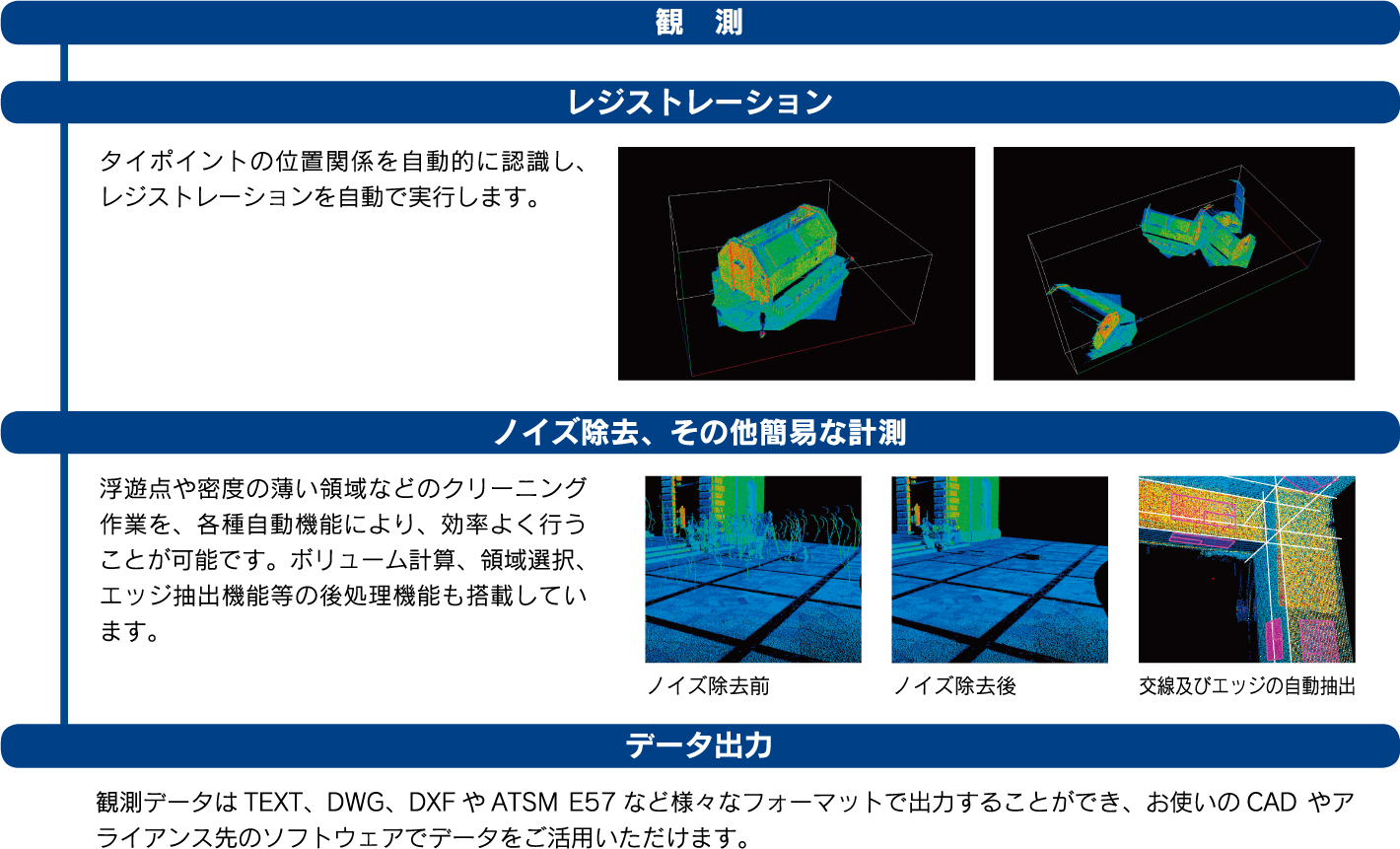 観　測

レジストレーション

タイポイントの位置関係を自動的に認識し、レジストレーションを自動で実行します。

ノイズ除去、その他簡易な計測

浮遊点や密度の薄い領域などのクリーニング作業を、各種自動機能により、効率よく行うことが可能です。ボリューム計算、領域選択、エッジ抽出機能等の後処理機能も搭載しています。

ノイズ除去前

ノイズ除去後

交線及びエッジの自動抽出

データ出力

観測データは TEXT、DWG、DXF や ATSM E57 など様々なフォーマットで出力することができ、お使いの CAD やアライアンス先のソフトウェアでデータをご活用いただけます。